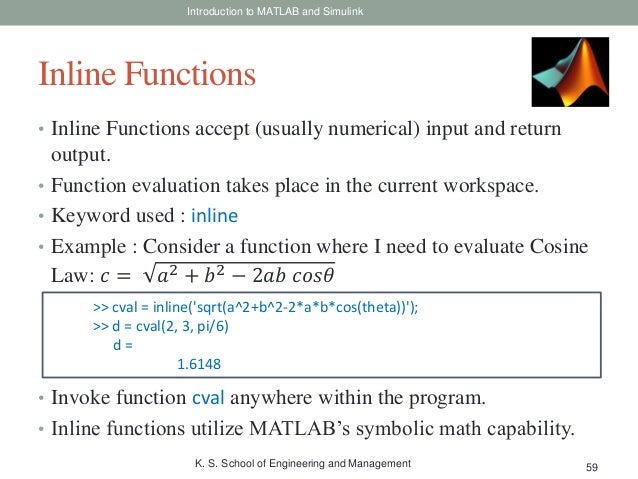 Introduction to MATLAB and Simulink

Inline Functions

• Inline Functions accept (usually numerical) input and return output.
• Function evaluation takes place in the current workspace.
• Keyword used : inline
• Example : Consider a function where I need to evaluate Cosine Law: $c = \sqrt{a^2 + b^2 - 2ab\ cos\theta}$

>> cval = inline('sqrt(a^2+b^2-2*a*b*cos(theta))');
>> d = cval(2, 3, pi/6)
d =
1.6148

• Invoke function cval anywhere within the program.
• Inline functions utilize MATLAB's symbolic math capability.

K. S. School of Engineering and Management

59